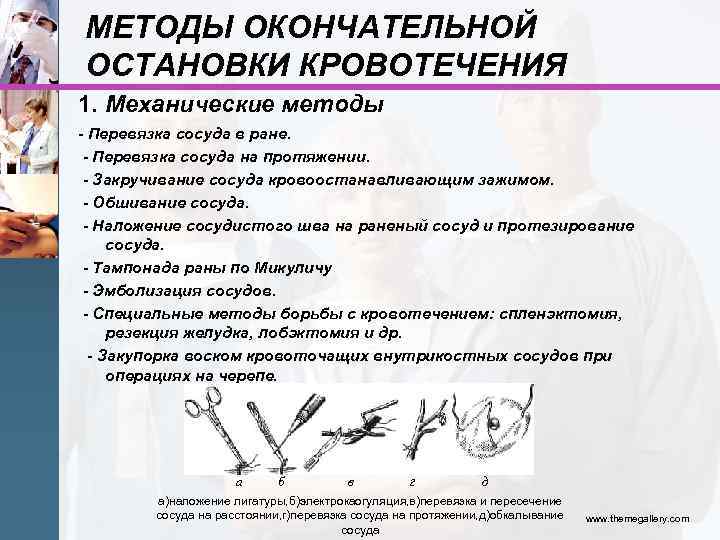 МЕТОДЫ ОКОНЧАТЕЛЬНОЙ ОСТАНОВКИ КРОВОТЕЧЕНИЯ

1. Механические методы

- Перевязка сосуда в ране.
- Перевязка сосуда на протяжении.
- Закручивание сосуда кровоостанавливающим зажимом.
- Обшивание сосуда.
- Наложение сосудистого шва на раненый сосуд и протезирование сосуда.
- Тампонада раны по Микуличу
- Эмболизация сосудов.
- Специальные методы борьбы с кровотечением: спленэктомия, резекция желудка, лобэктомия и др.
- Закупорка воском кровоточащих внутрикостных сосудов при операциях на черепе.

а б в г д

а)наложение лигатуры,б)электрокоагуляция,в)перевязка и пересечение сосуда на расстоянии,г)перевязка сосуда на протяжении,д)обкалывание сосуда

www.themegallery.com